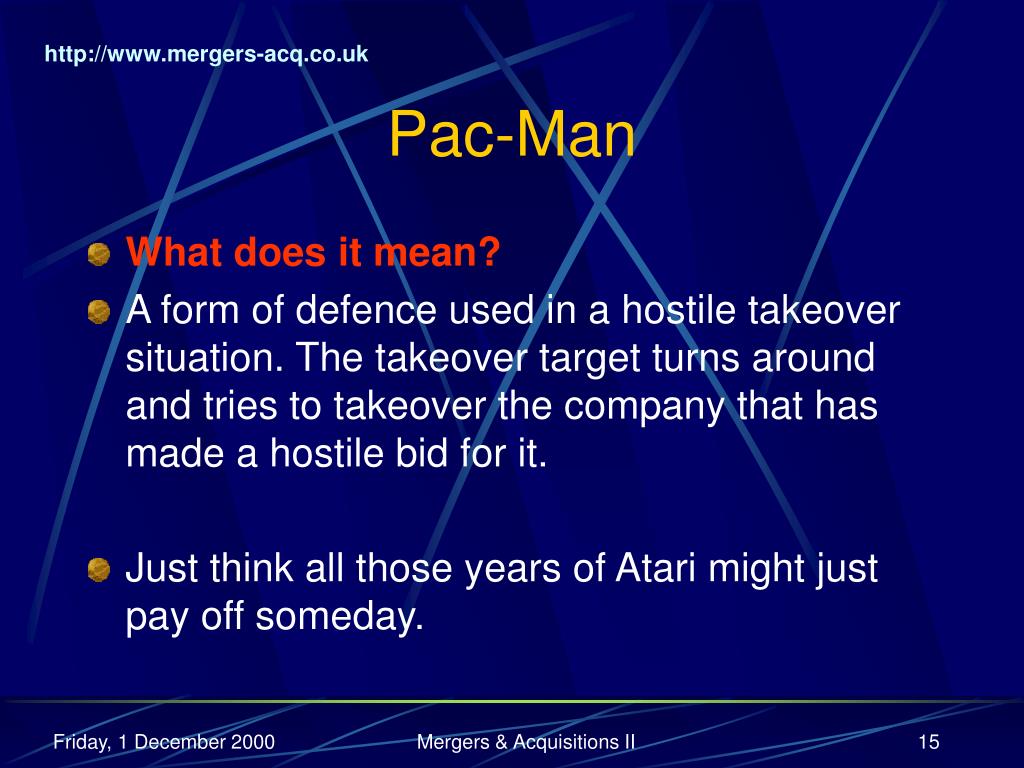 http://www.mergers-acq.co.uk

Pac-Man

What does it mean?

A form of defence used in a hostile takeover situation. The takeover target turns around and tries to takeover the company that has made a hostile bid for it.

Just think all those years of Atari might just pay off someday.

Friday, 1 December 2000
Mergers & Acquisitions II
15